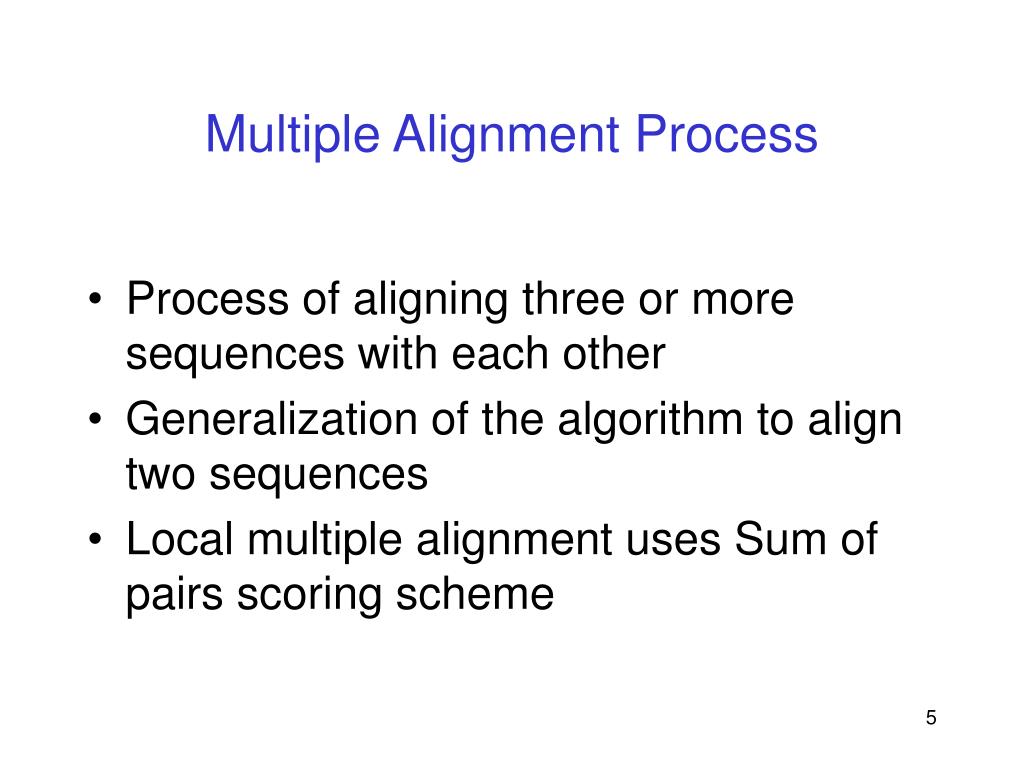 Multiple Alignment Process

• Process of aligning three or more sequences with each other
• Generalization of the algorithm to align two sequences
• Local multiple alignment uses Sum of pairs scoring scheme

5